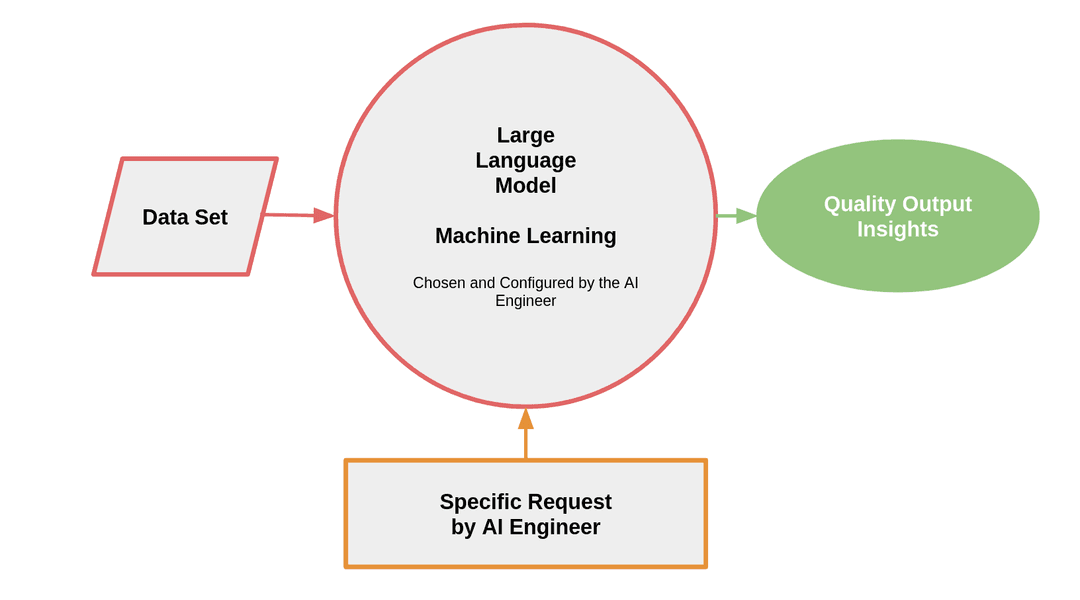 Data Set

Large Language Model

Machine Learning

Chosen and Configured by the AI Engineer

Quality Output Insights

Specific Request by AI Engineer